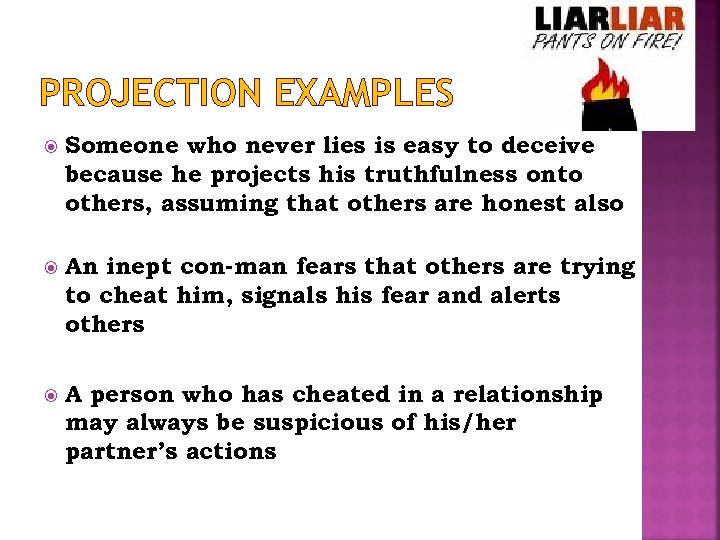 LIARLIAR
PANTS ON FIRE!

PROJECTION EXAMPLES

Someone who never lies is easy to deceive because he projects his truthfulness onto others, assuming that others are honest also

An inept con-man fears that others are trying to cheat him, signals his fear and alerts others

A person who has cheated in a relationship may always be suspicious of his/her partner's actions